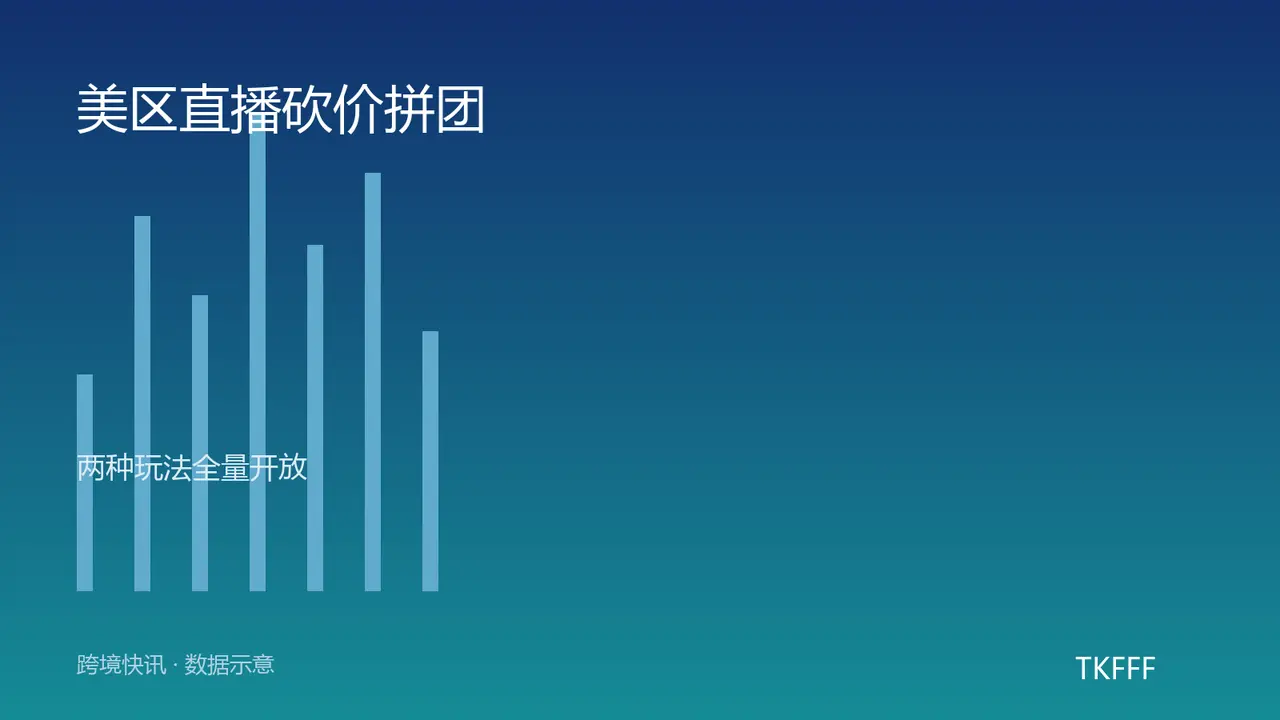 美区直播砍价拼团

两种玩法全量开放

跨境快讯 · 数据示意

TKFFF